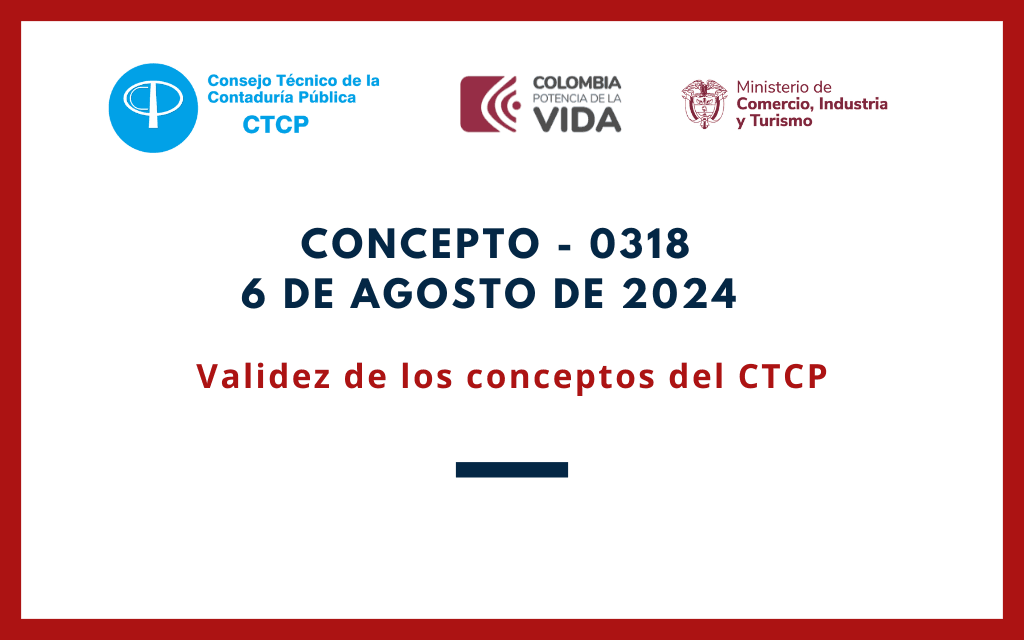 Consejo Técnico de la Contaduría Pública
CTCP

COLOMBIA
POTENCIA DE LA
VIDA

Ministerio de
Comercio, Industria
y Turismo

CONCEPTO - 0318
6 DE AGOSTO DE 2024

Validez de los conceptos del CTCP